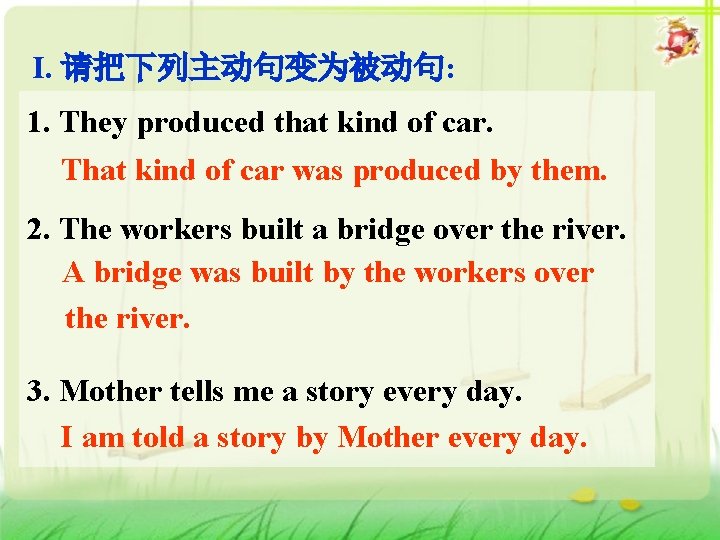 I. 请把下列主动句变为被动句:

1. They produced that kind of car.

That kind of car was produced by them.

2. The workers built a bridge over the river.

A bridge was built by the workers over the river.

3. Mother tells me a story every day.

I am told a story by Mother every day.